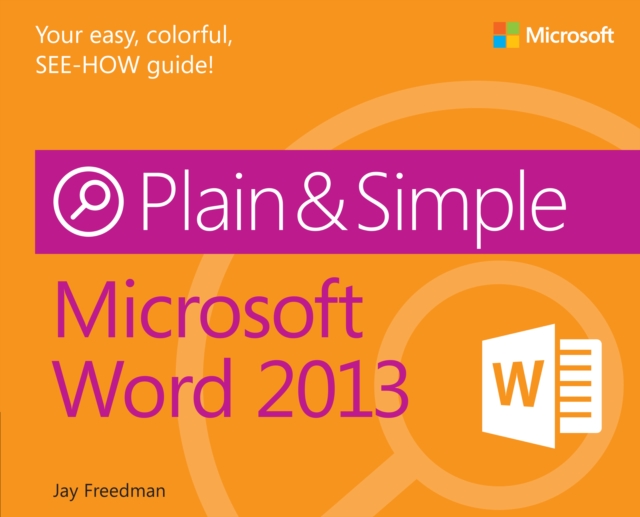 Your easy, colorful, SEE-HOW guide!

Microsoft

Plain & Simple

Microsoft Word 2013

W

Jay Freedman